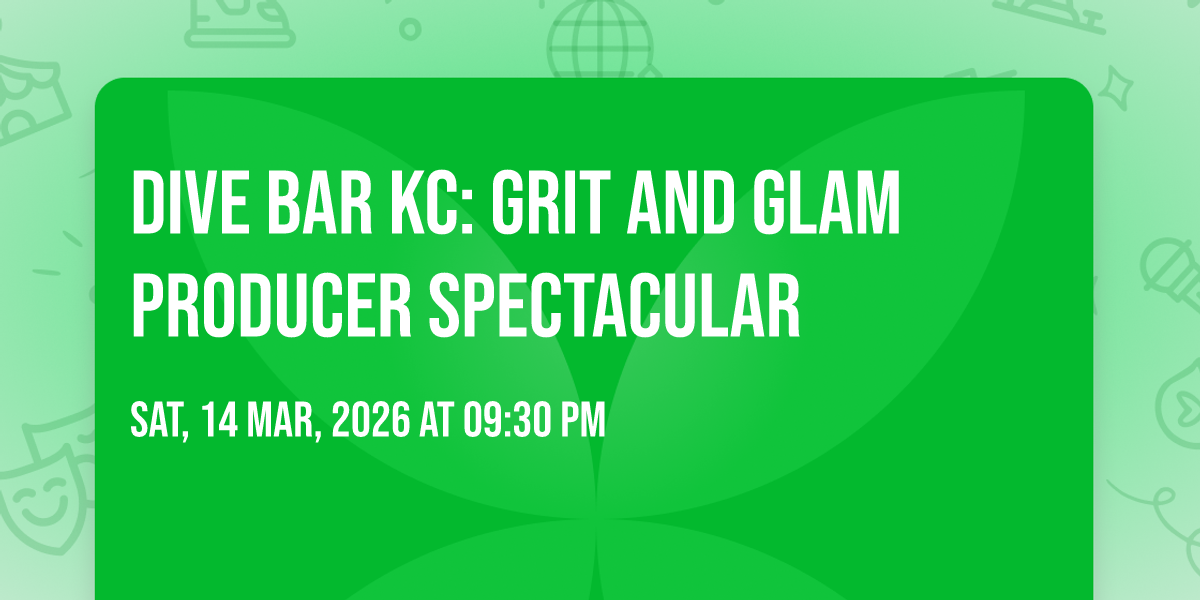 DIVE BAR KC: GRIT AND GLAM PRODUCER SPECTACULAR

SAT, 14 MAR, 2026 AT 09:30 PM